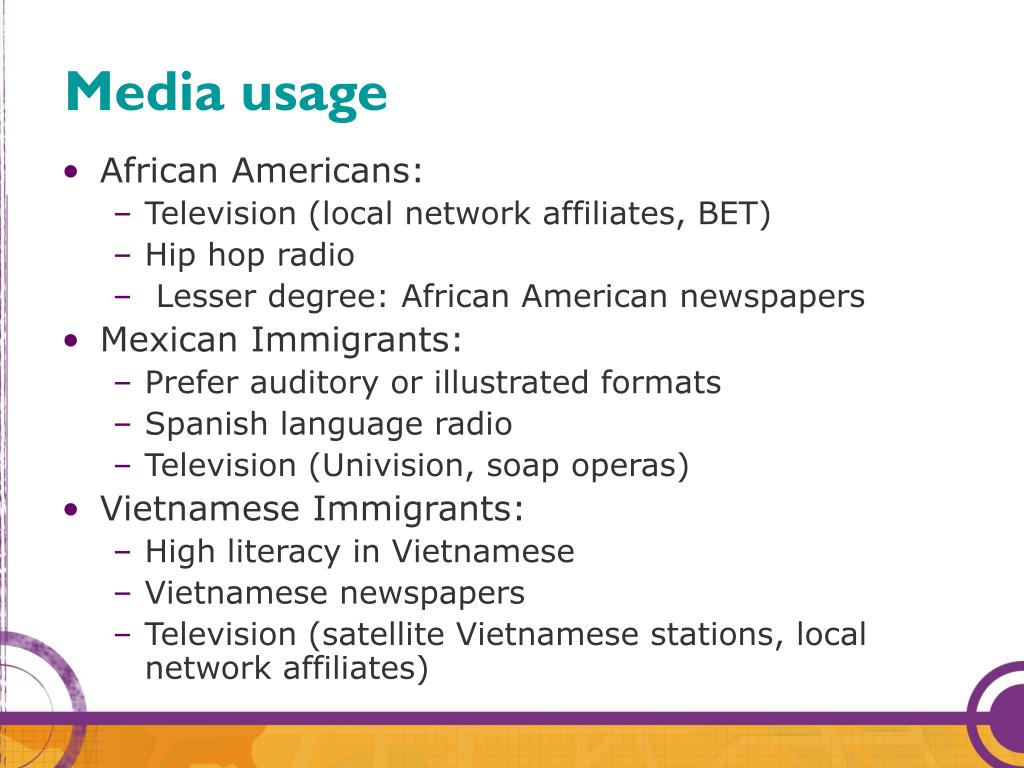 Media usage

• African Americans:
– Television (local network affiliates, BET)
– Hip hop radio
– Lesser degree: African American newspapers
• Mexican Immigrants:
– Prefer auditory or illustrated formats
– Spanish language radio
– Television (Univision, soap operas)
• Vietnamese Immigrants:
– High literacy in Vietnamese
– Vietnamese newspapers
– Television (satellite Vietnamese stations, local network affiliates)